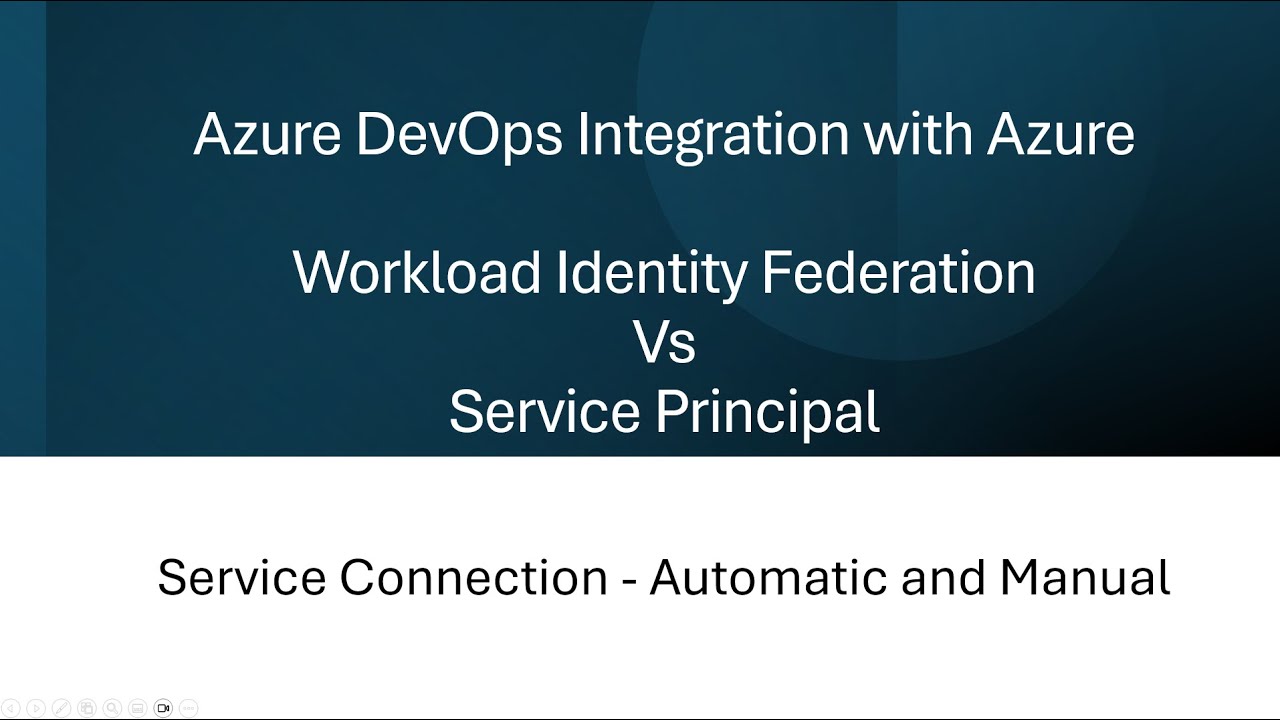 Azure DevOps Integration with Azure

Workload Identity Federation
Vs
Service Principal

Service Connection - Automatic and Manual